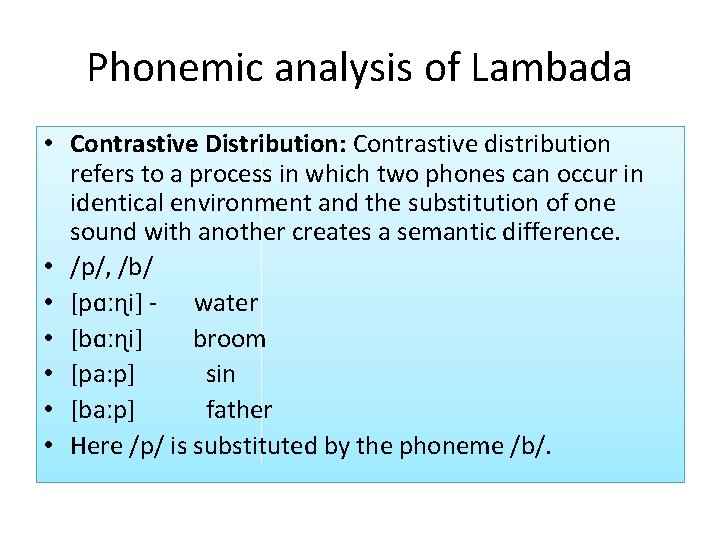 Phonemic analysis of Lambada

• **Contrastive Distribution:** Contrastive distribution refers to a process in which two phones can occur in identical environment and the substitution of one sound with another creates a semantic difference.
• /p/, /b/
• [pɑːɳi] - water
• [bɑːɳi] broom
• [paːp] sin
• [baːp] father
• Here /p/ is substituted by the phoneme /b/.